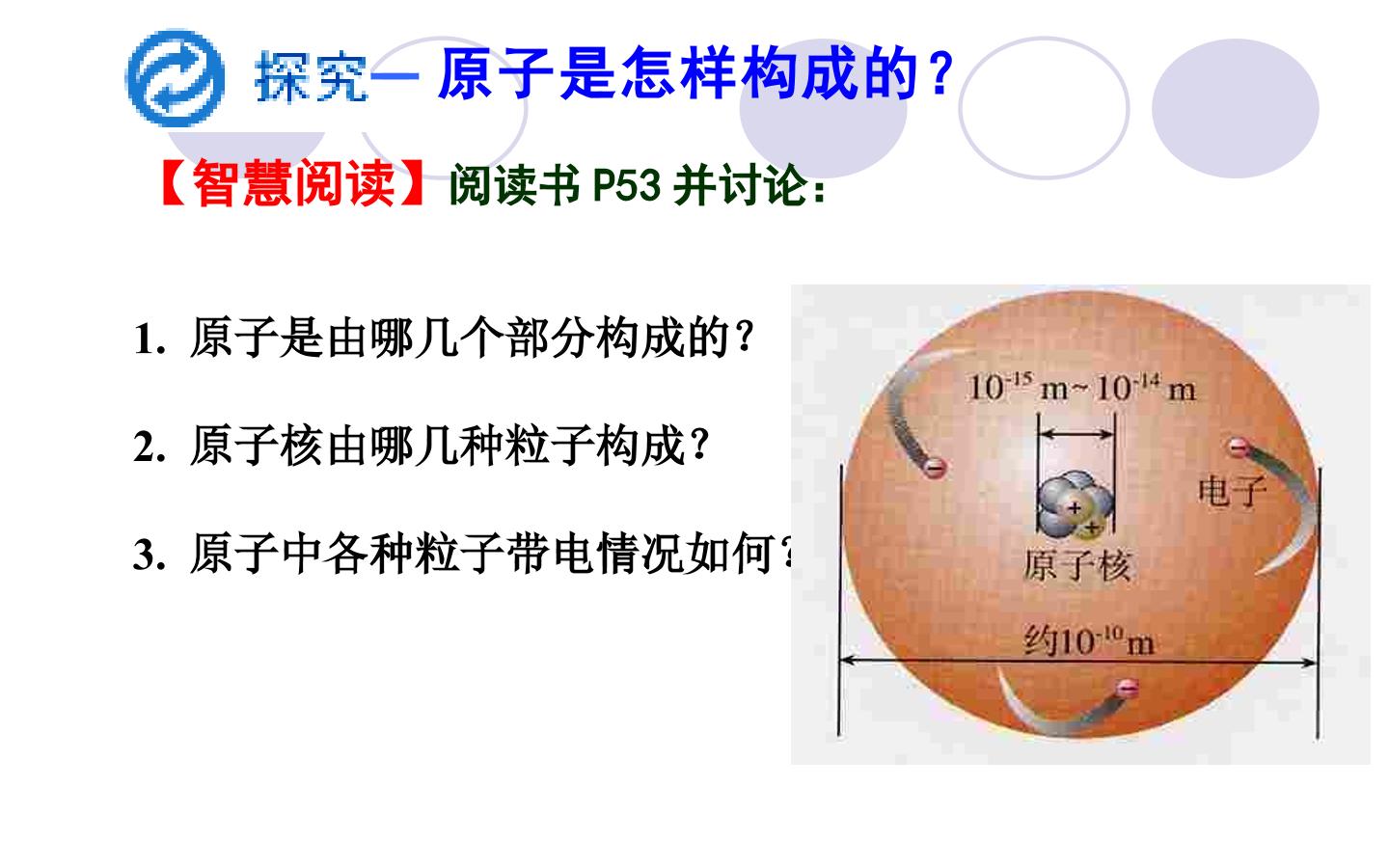 探究一 原子是怎样构成的？

【智慧阅读】阅读书P53并讨论：

1. 原子是由哪几个部分构成的？

2. 原子核由哪几种粒子构成？

3. 原子中各种粒子带电情况如何？

$10^{-15}$ m~$10^{-14}$ m

电子

原子核

约$10^{-10}$m